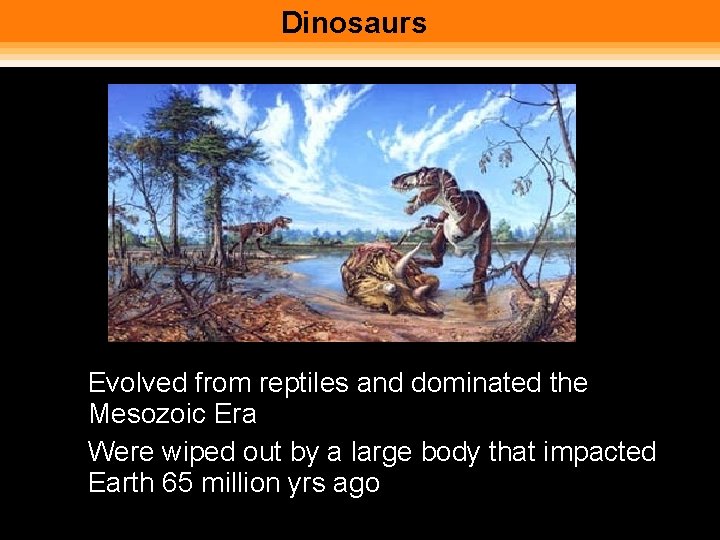 Dinosaurs

Evolved from reptiles and dominated the Mesozoic Era

Were wiped out by a large body that impacted Earth 65 million yrs ago